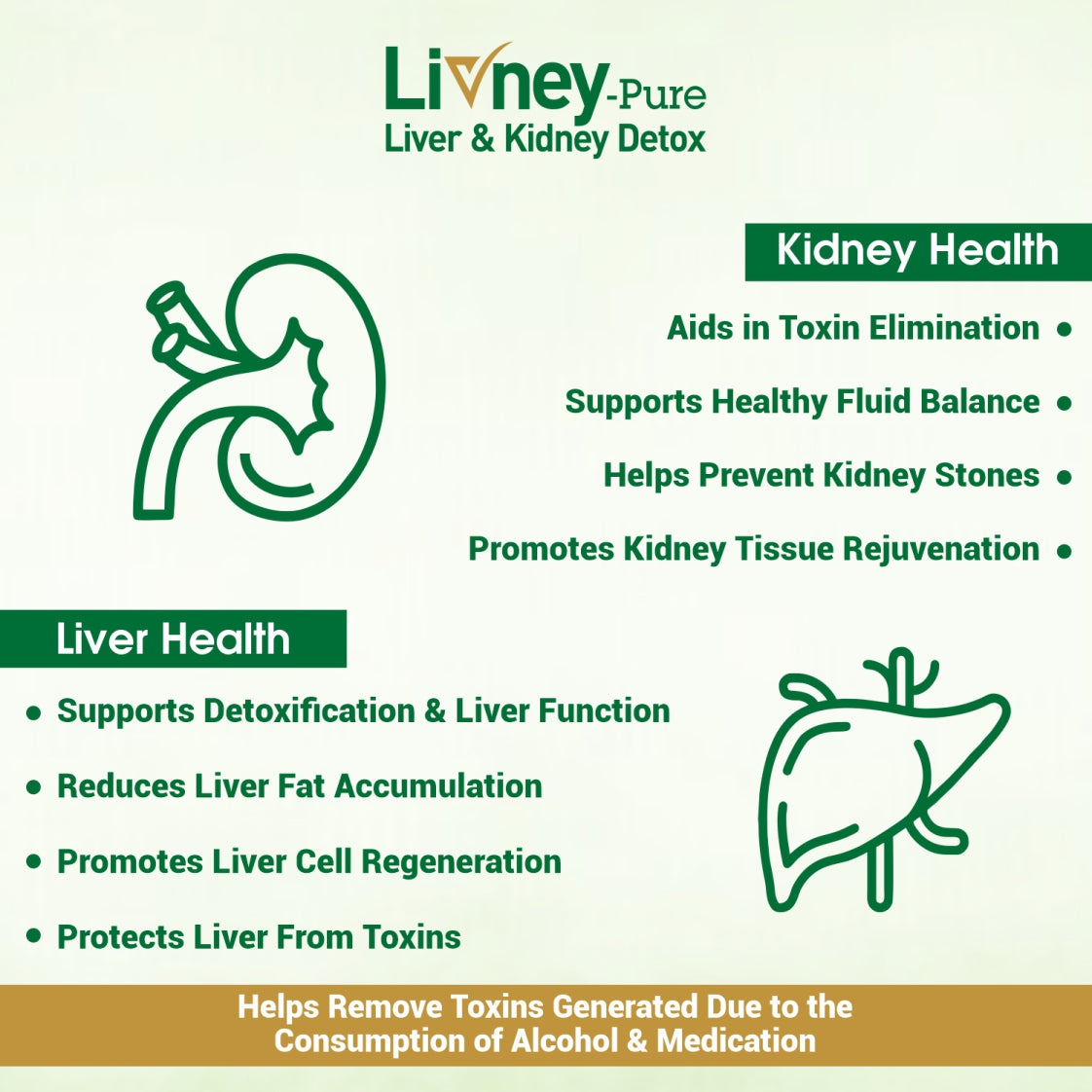 Livney-Pure
Liver & Kidney Detox

Kidney Health

Aids in Toxin Elimination •

Supports Healthy Fluid Balance •

Helps Prevent Kidney Stones •

Promotes Kidney Tissue Rejuvenation •

Liver Health

• Supports Detoxification & Liver Function

• Reduces Liver Fat Accumulation

• Promotes Liver Cell Regeneration

• Protects Liver From Toxins

Helps Remove Toxins Generated Due to the Consumption of Alcohol & Medication